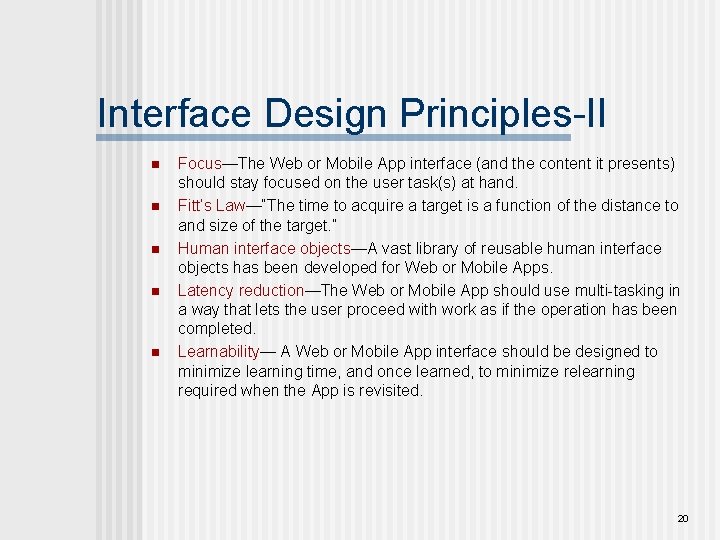 Interface Design Principles-II

- Focus—The Web or Mobile App interface (and the content it presents) should stay focused on the user task(s) at hand.
- Fitt's Law—"The time to acquire a target is a function of the distance to and size of the target."
- Human interface objects—A vast library of reusable human interface objects has been developed for Web or Mobile Apps.
- Latency reduction—The Web or Mobile App should use multi-tasking in a way that lets the user proceed with work as if the operation has been completed.
- Learnability— A Web or Mobile App interface should be designed to minimize learning time, and once learned, to minimize relearning required when the App is revisited.

20